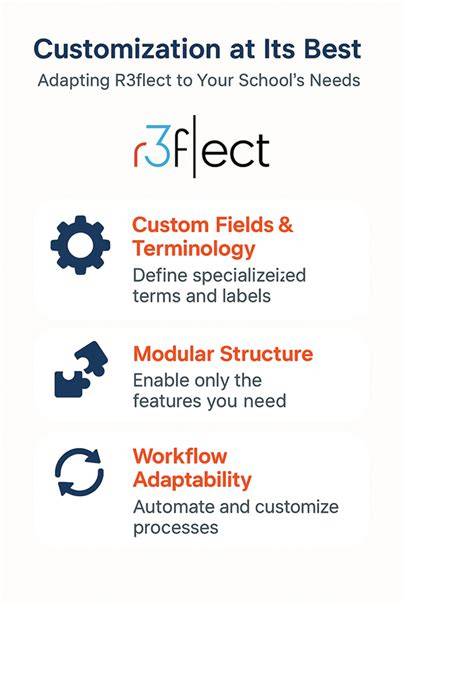 Customization at Its Best

Adapting R3flect to Your School's Needs

r3f|ect

Custom Fields & Terminology

Define specializeized terms and labels

Modular Structure

Enable only the features you need

Workflow Adaptability

Automate and customize processes